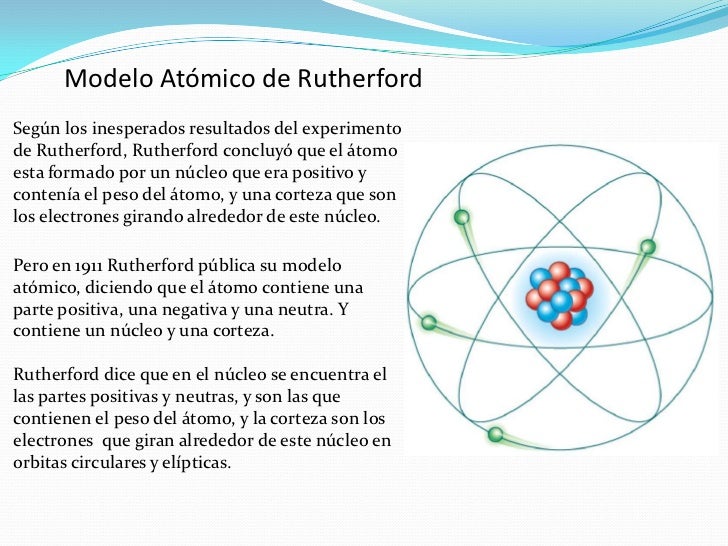 Modelo Atómico de Rutherford

Según los inesperados resultados del experimento de Rutherford, Rutherford concluyó que el átomo esta formado por un núcleo que era positivo y contenía el peso del átomo, y una corteza que son los electrones girando alrededor de este núcleo.

Pero en 1911 Rutherford pública su modelo atómico, diciendo que el átomo contiene una parte positiva, una negativa y una neutra. Y contiene un núcleo y una corteza.

Rutherford dice que en el núcleo se encuentra el las partes positivas y neutras, y son las que contienen el peso del átomo, y la corteza son los electrones que giran alrededor de este núcleo en orbitas circulares y elípticas.